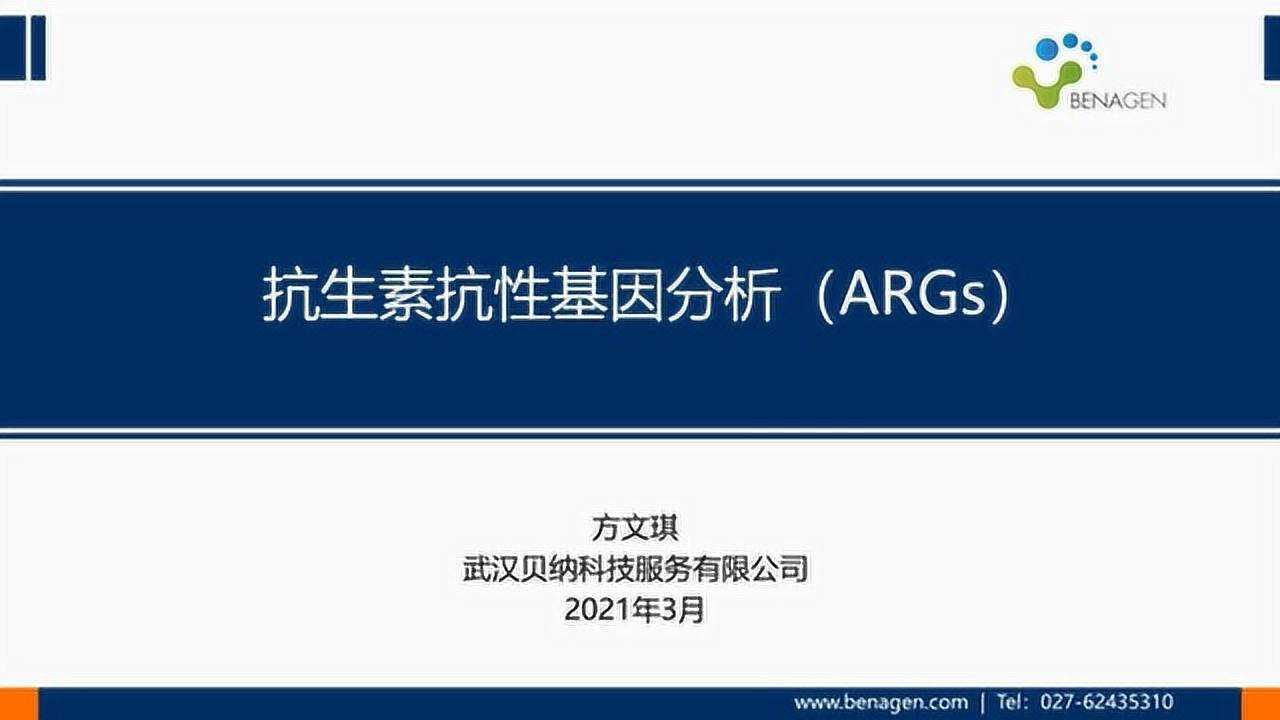 BENAGEN

抗生素抗性基因分析（ARGs）

方文琪
武汉贝纳科技服务有限公司
2021年3月

www.benagen.com | Tel: 027-62435310